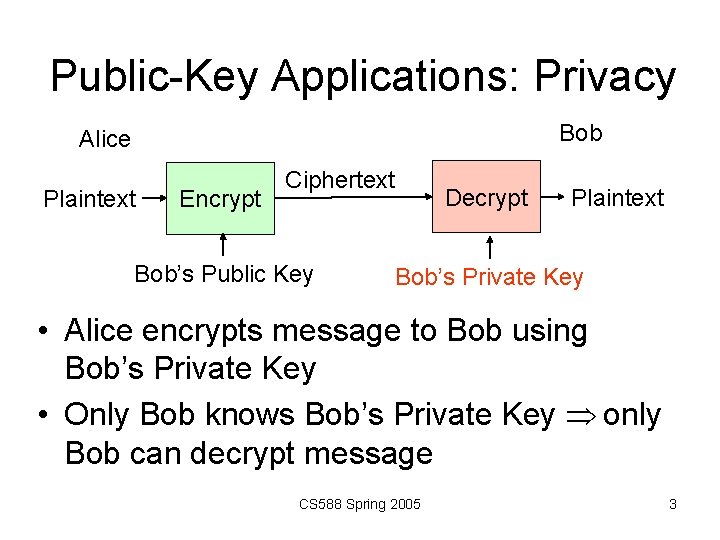 Public-Key Applications: Privacy

Alice

Bob

Plaintext Encrypt Ciphertext Decrypt Plaintext

Bob's Public Key

Bob's Private Key

• Alice encrypts message to Bob using Bob's Private Key

• Only Bob knows Bob's Private Key $\Rightarrow$ only Bob can decrypt message

CS588 Spring 2005

3